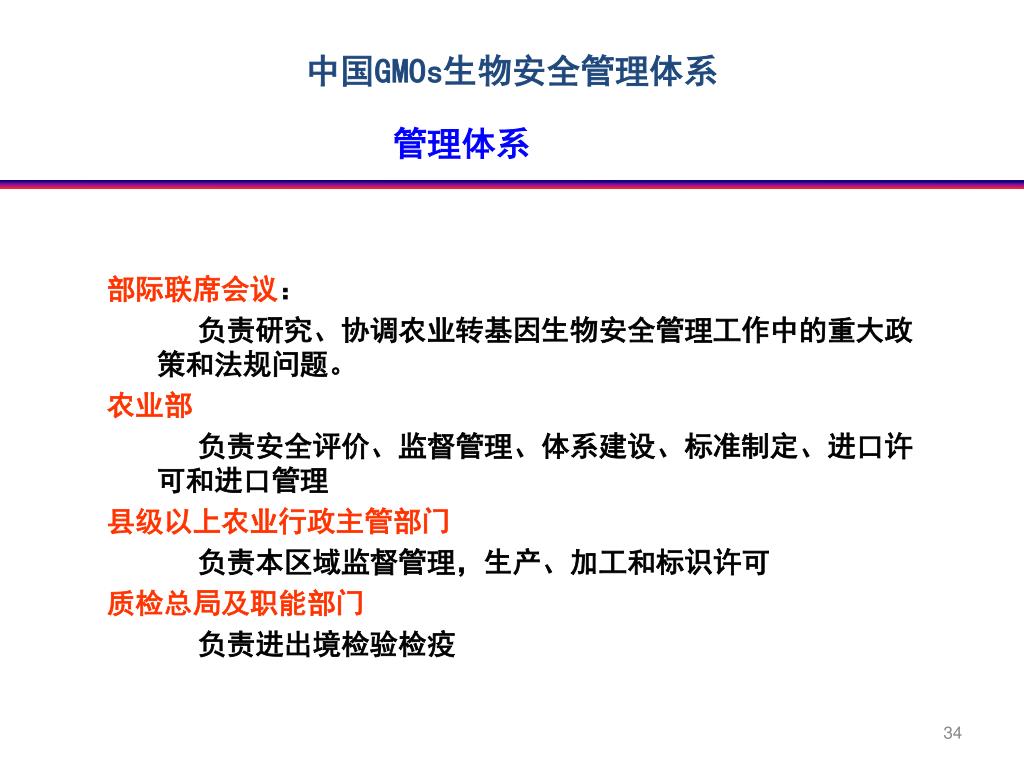 中国GMOs生物安全管理体系

管理体系

部际联席会议：

负责研究、协调农业转基因生物安全管理工作中的重大政策和法规问题。

农业部

负责安全评价、监督管理、体系建设、标准制定、进口许可和进口管理

县级以上农业行政主管部门

负责本区域监督管理，生产、加工和标识许可

质检总局及职能部门

负责进出境检验检疫

34